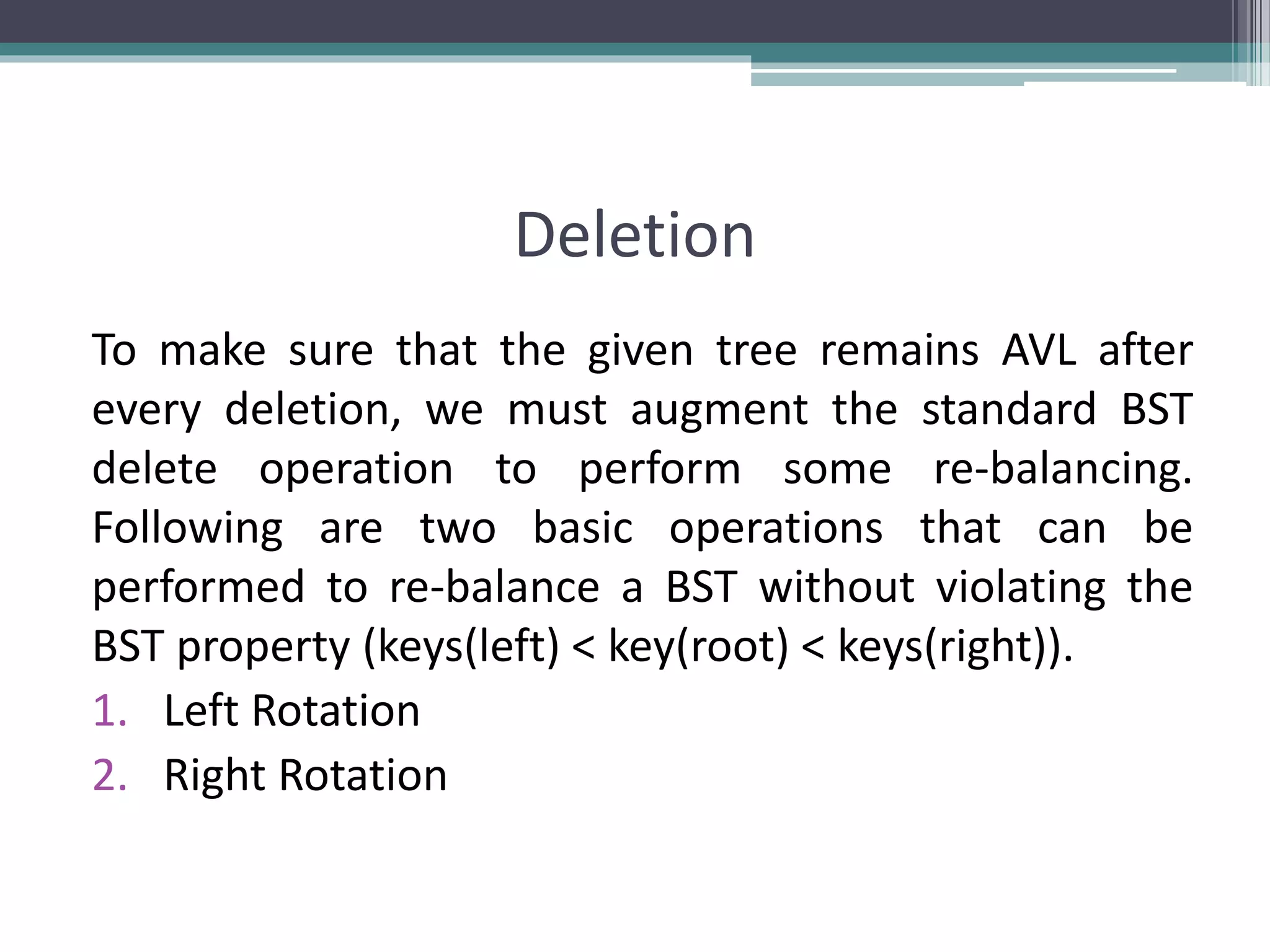 Deletion

To make sure that the given tree remains AVL after every deletion, we must augment the standard BST delete operation to perform some re-balancing. Following are two basic operations that can be performed to re-balance a BST without violating the BST property (keys(left) < key(root) < keys(right)).

1. Left Rotation
2. Right Rotation